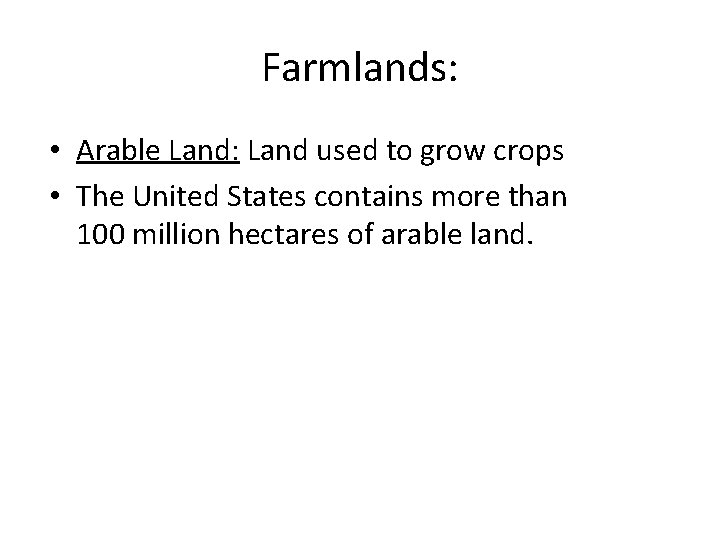 Farmlands:

• Arable Land: Land used to grow crops
• The United States contains more than 100 million hectares of arable land.